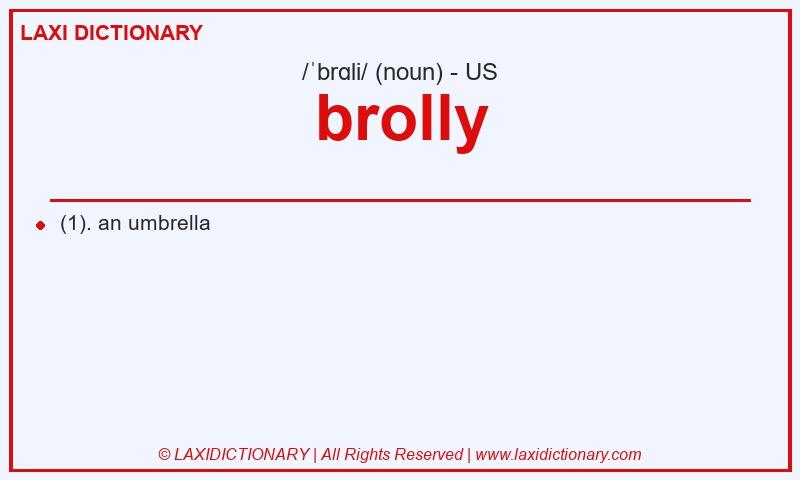 LAXI DICTIONARY

/ˈbrɑli/ (noun) - US

brolly

(1). an umbrella

© LAXIDICTIONARY | All Rights Reserved | www.laxidictionary.com